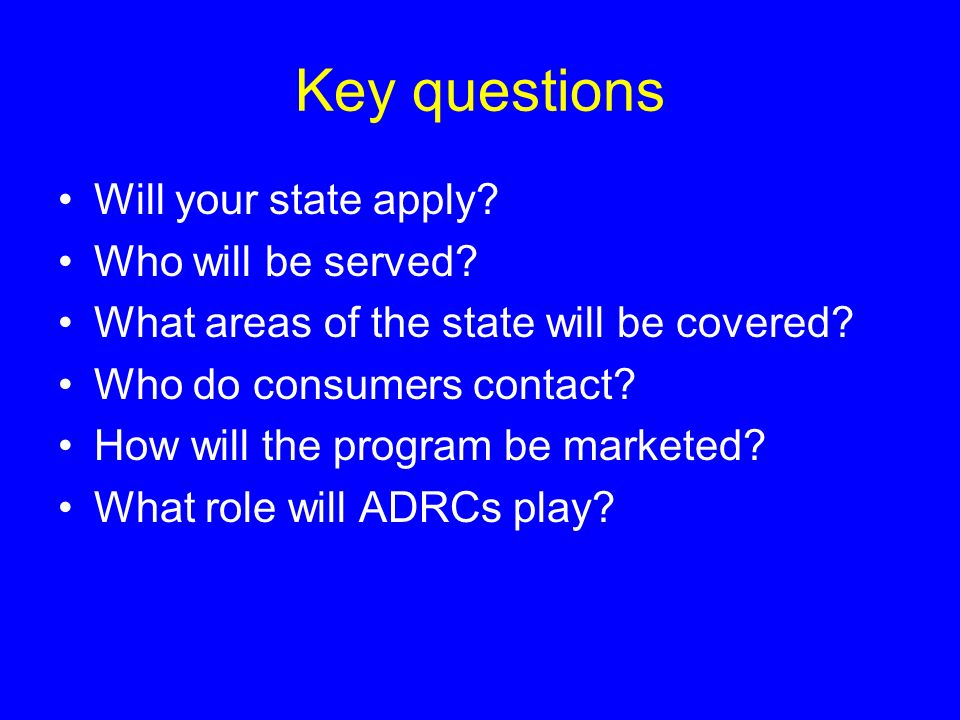 Key questions

• Will your state apply?
• Who will be served?
• What areas of the state will be covered?
• Who do consumers contact?
• How will the program be marketed?
• What role will ADRCs play?